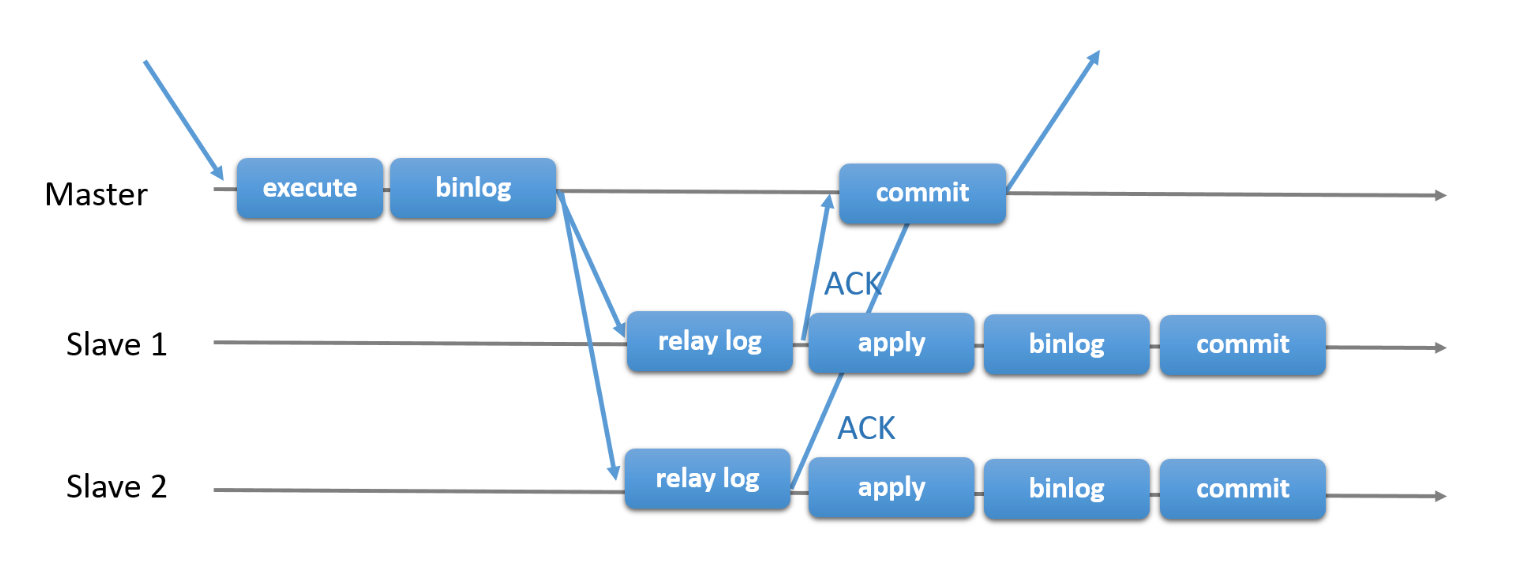 Master
execute
binlog
commit
ACK
Slave 1
relay log
apply
binlog
commit
ACK
Slave 2
relay log
apply
binlog
commit